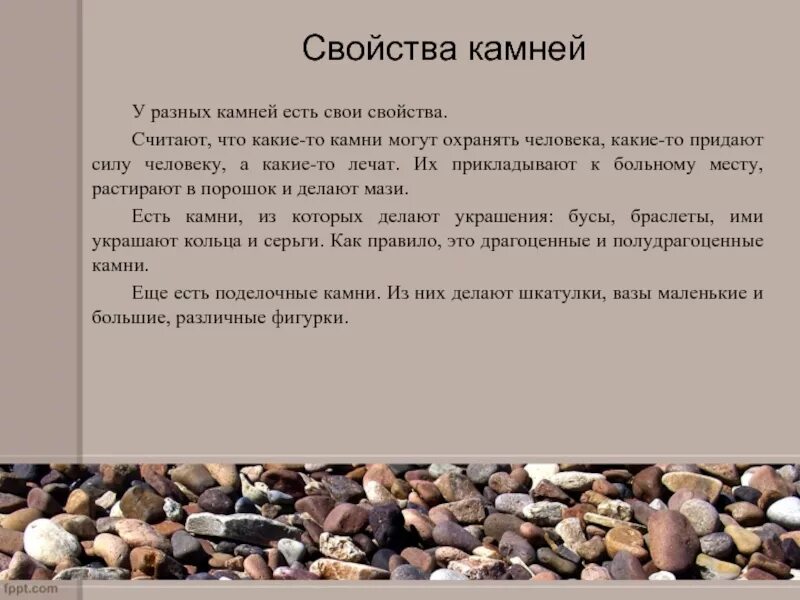 Свойства камней

У разных камней есть свои свойства.

Считают, что какие-то камни могут охранять человека, какие-то придают силу человеку, а какие-то лечат. Их прикладывают к больному месту, растирают в порошок и делают мази.

Есть камни, из которых делают украшения: бусы, браслеты, ими украшают кольца и серьги. Как правило, это драгоценные и полудрагоценные камни.

Еще есть поделочные камни. Из них делают шкатулки, вазы маленькие и большие, различные фигурки.

fppt.com